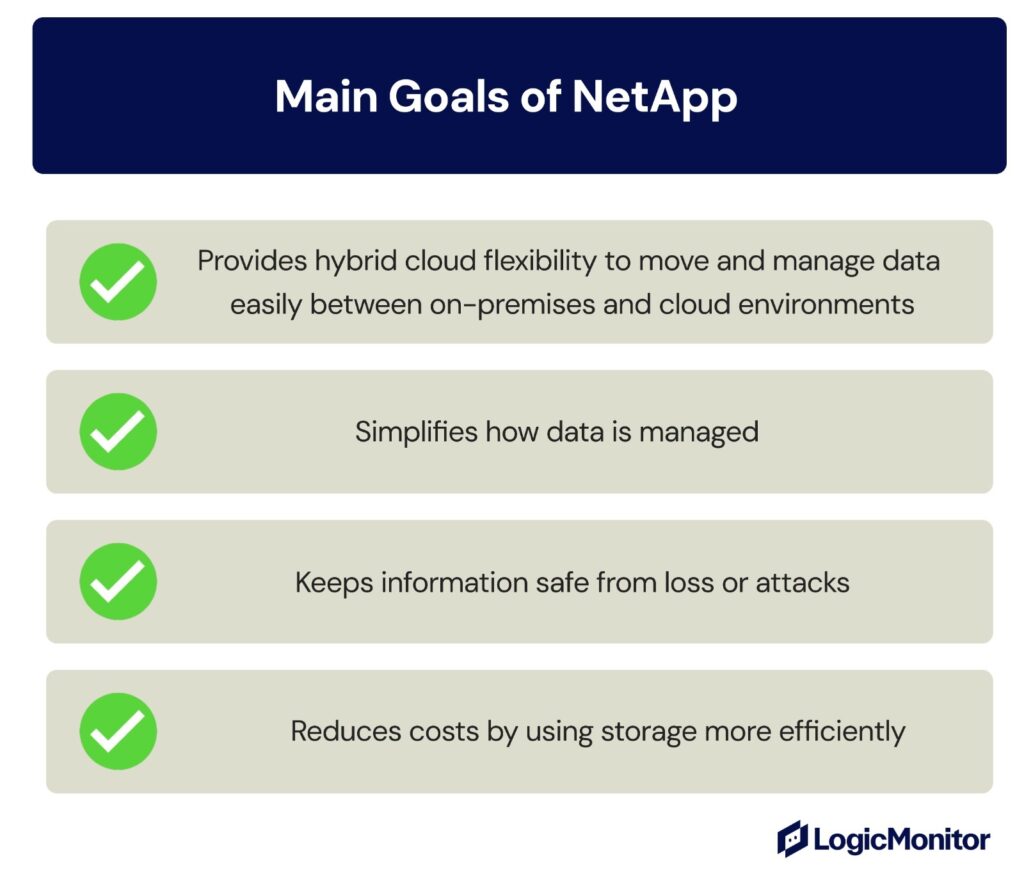 Main Goals of NetApp

Provides hybrid cloud flexibility to move and manage data easily between on-premises and cloud environments

Simplifies how data is managed

Keeps information safe from loss or attacks

Reduces costs by using storage more efficiently

LogicMonitor